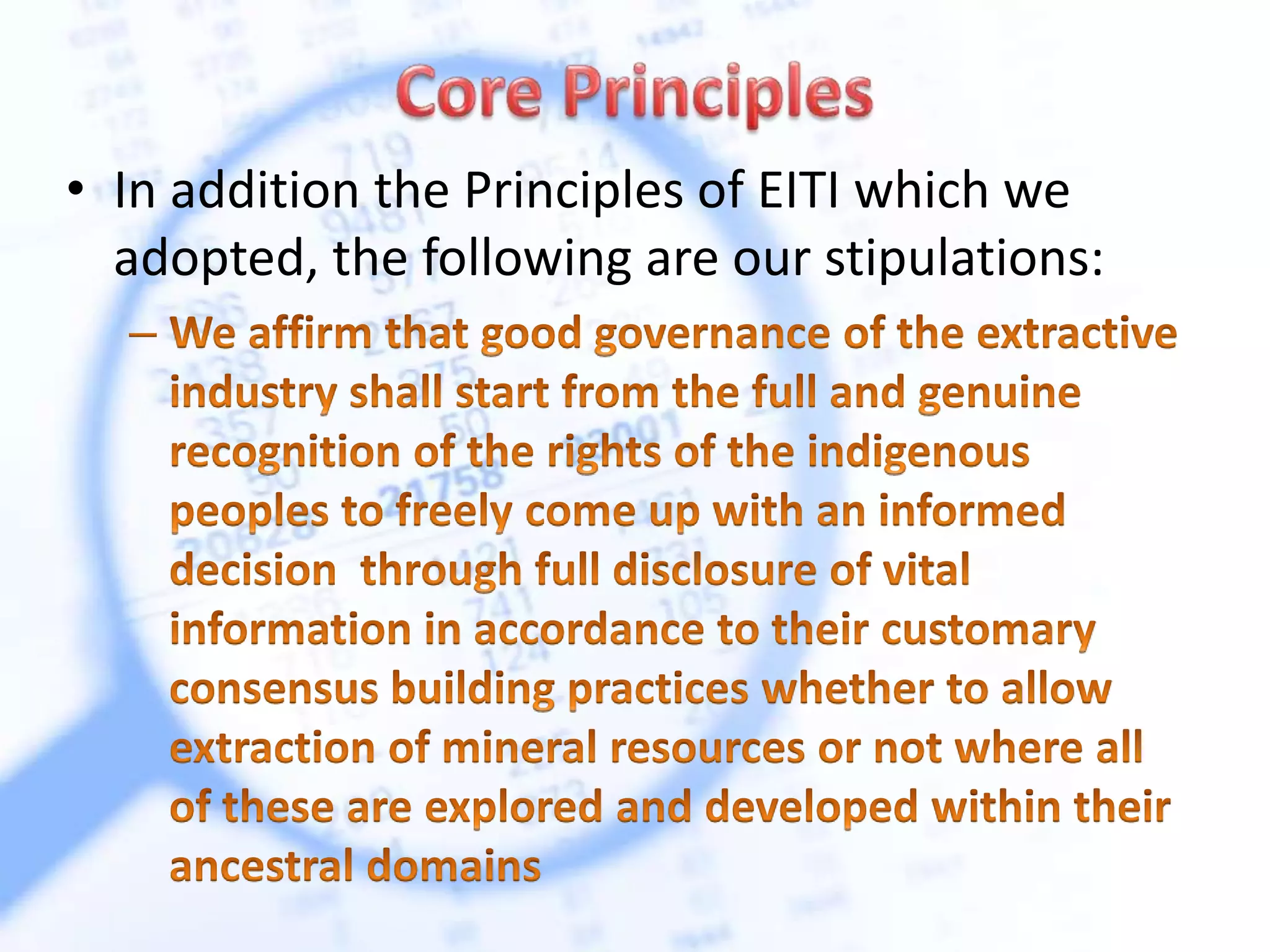 Core Principles

• In addition the Principles of EITI which we adopted, the following are our stipulations:

– We affirm that good governance of the extractive industry shall start from the full and genuine recognition of the rights of the indigenous peoples to freely come up with an informed decision through full disclosure of vital information in accordance to their customary consensus building practices whether to allow extraction of mineral resources or not where all of these are explored and developed within their ancestral domains